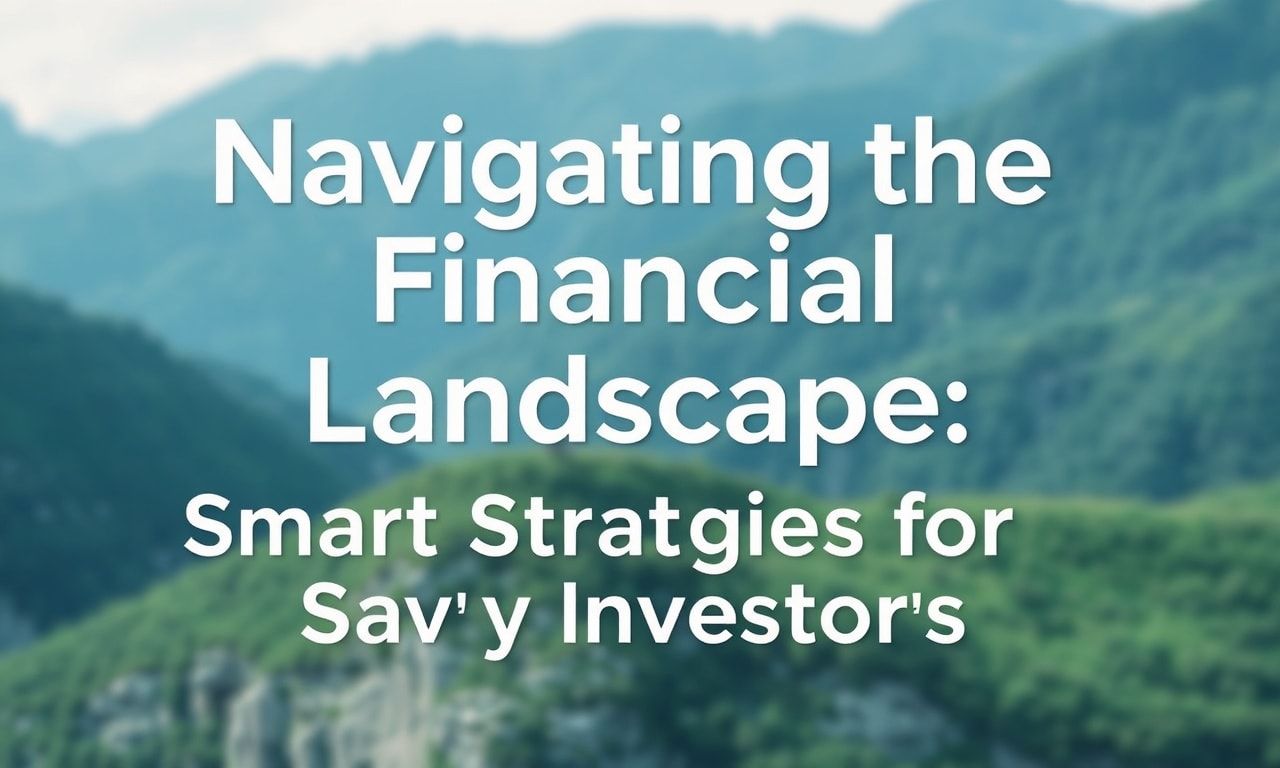 Navigating the Financial Landscape:

Smart Stratgies for Sav'y Investor's